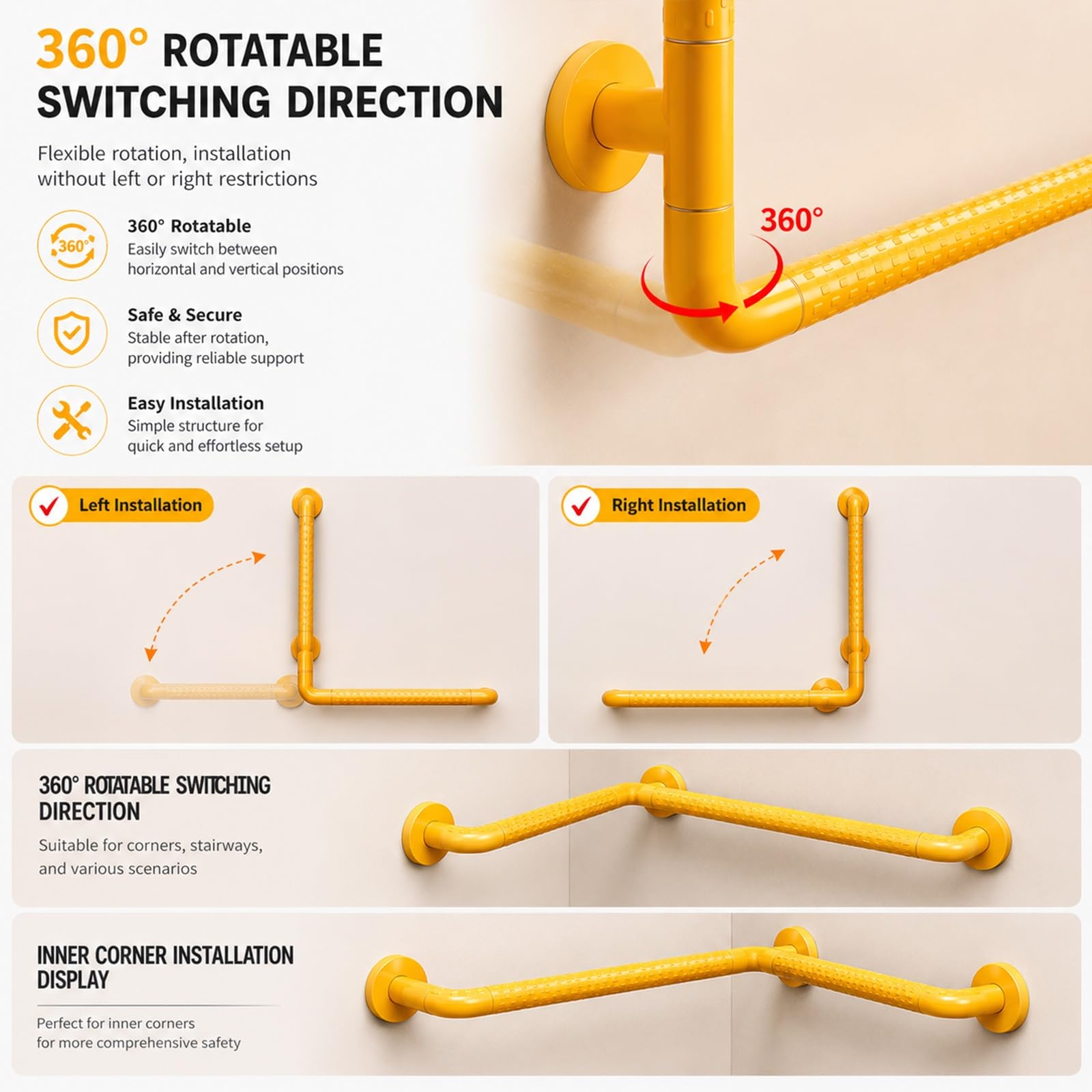 360° ROTATABLE SWITCHING DIRECTION

Flexible rotation, installation without left or right restrictions

360°

360° Rotatable
Easily switch between horizontal and vertical positions

Safe & Secure
Stable after rotation, providing reliable support

Easy Installation
Simple structure for quick and effortless setup

360°

Left Installation

Right Installation

360° ROTATABLE SWITCHING DIRECTION

Suitable for corners, stairways, and various scenarios

INNER CORNER INSTALLATION DISPLAY

Perfect for inner corners for more comprehensive safety